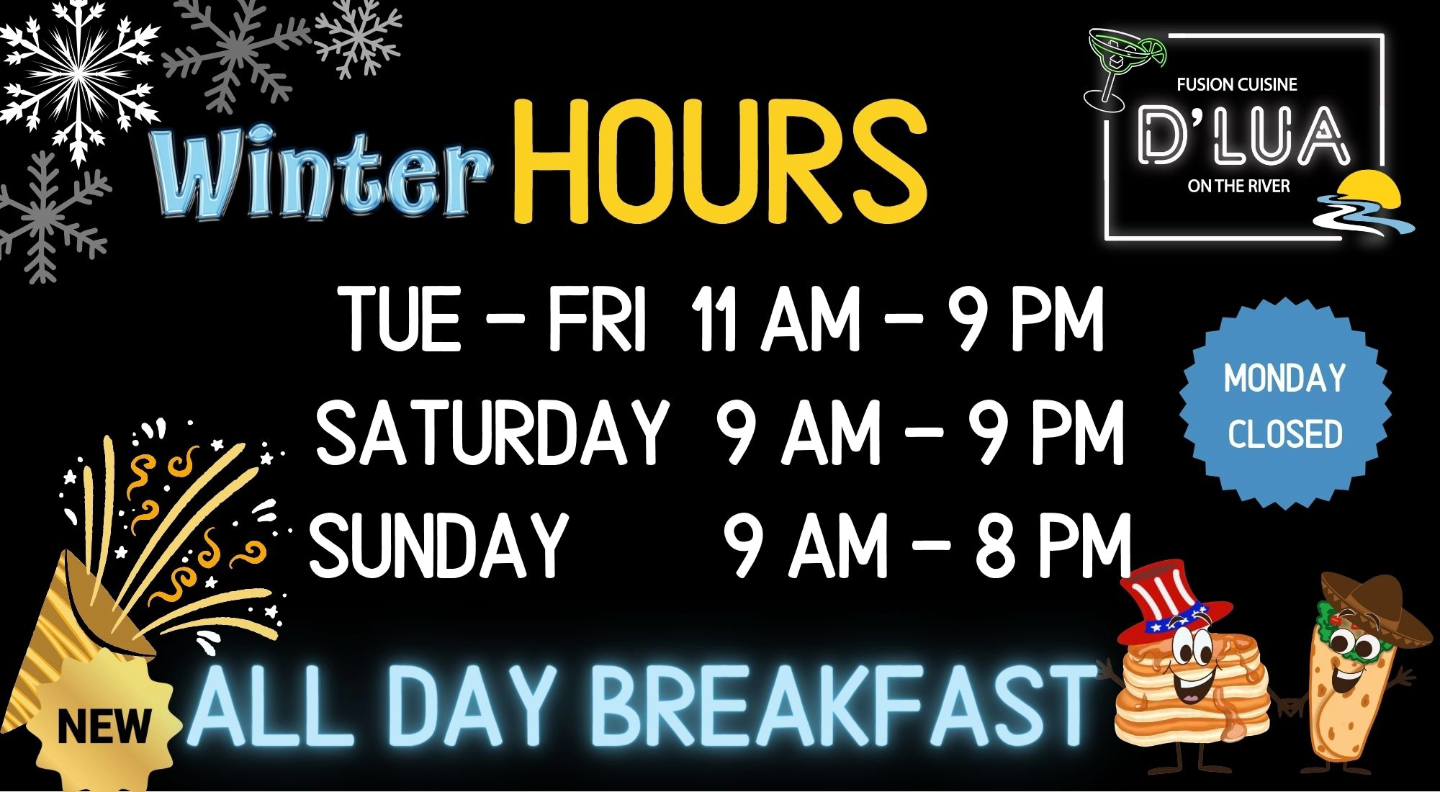 Winter HOURS

FUSION CUISINE
D'LUA
ON THE RIVER

TUE - FRI 11 AM - 9 PM
SATURDAY 9 AM - 9 PM
SUNDAY 9 AM - 8 PM

MONDAY CLOSED

NEW
ALL DAY BREAKFAST